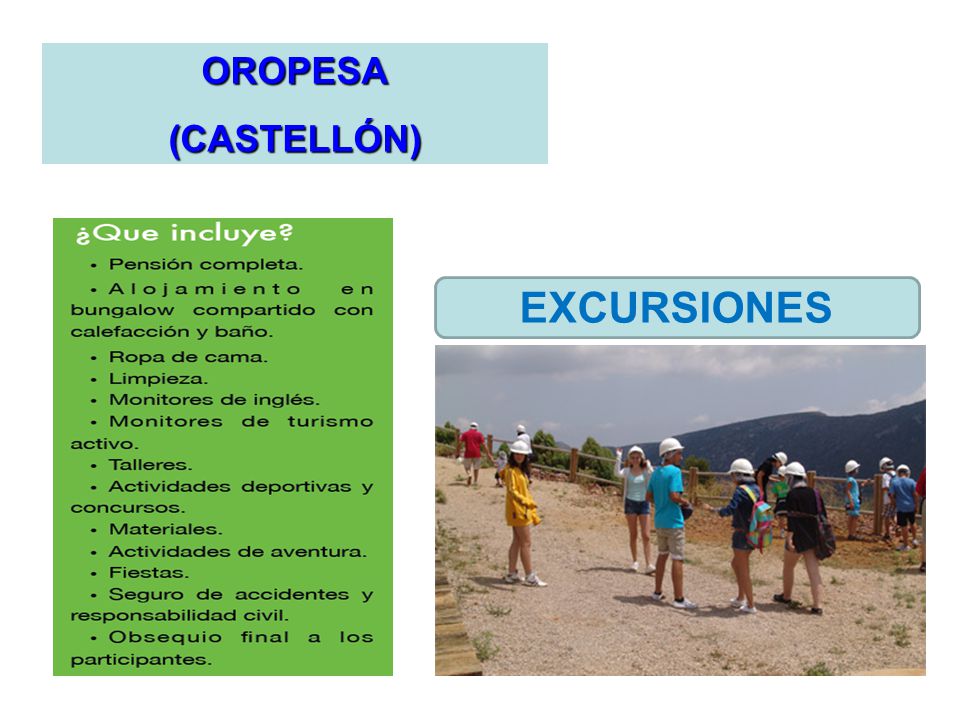 OROPESA
(CASTELLÓN)

¿Que incluye?
• Pensión completa.
• Alojamiento en bungalow compartido con calefacción y baño.
• Ropa de cama.
• Limpieza.
• Monitores de inglés.
• Monitores de turismo activo.
• Talleres.
• Actividades deportivas y concursos.
• Materiales.
• Actividades de aventura.
• Fiestas.
• Seguro de accidentes y responsabilidad civil.
• Obsequio final a los participantes.

EXCURSIONES